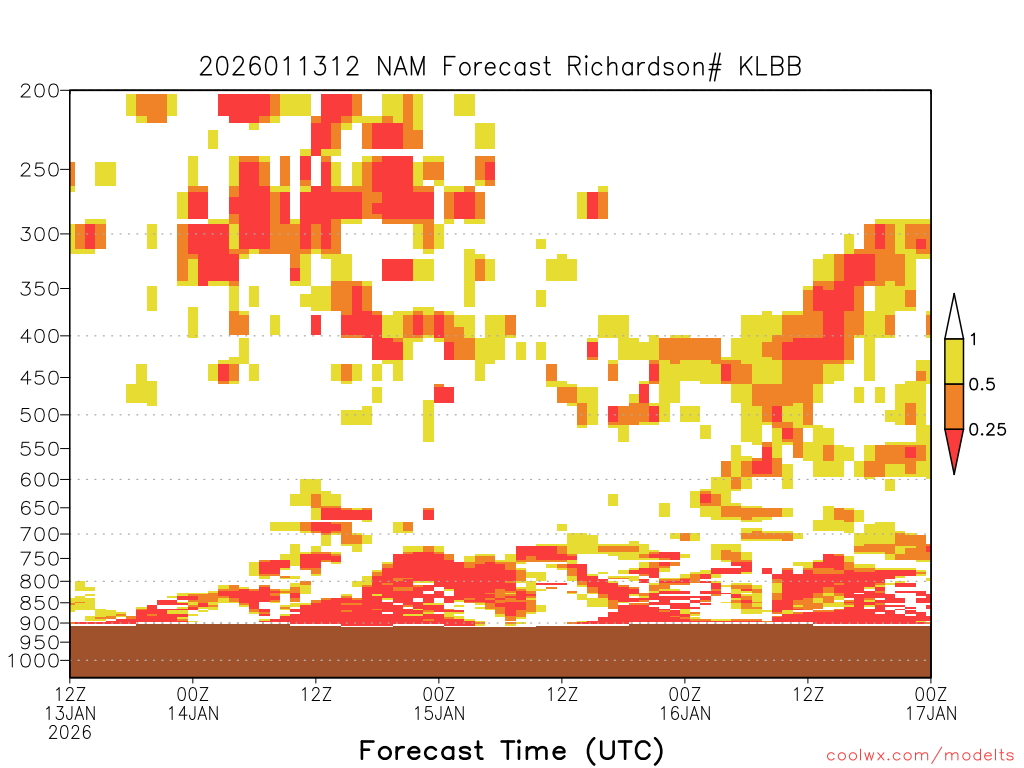 2026011312 NAM Forecast Richardson# KLBB

200
250
300
350
400
450
500
550
600
650
700
750
800
850
900
950
1000

1
0.5
0.25

12Z
13JAN
2026
00Z
14JAN
12Z
00Z
15JAN
12Z
00Z
16JAN
12Z
00Z
17JAN

Forecast Time (UTC)

coolwx.com/modelts